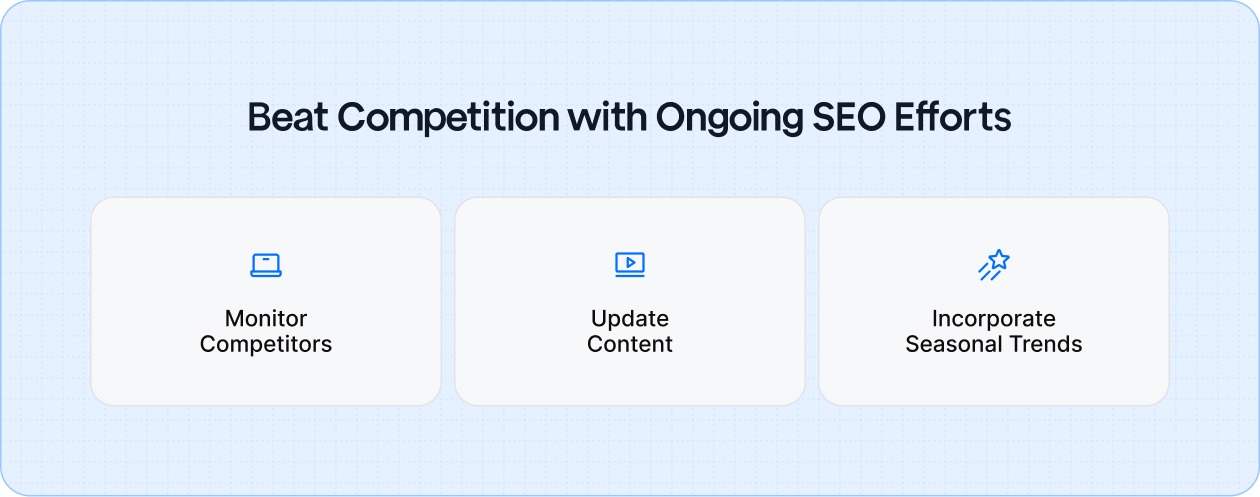 Beat Competition with Ongoing SEO Efforts

Monitor Competitors

Update Content

Incorporate Seasonal Trends